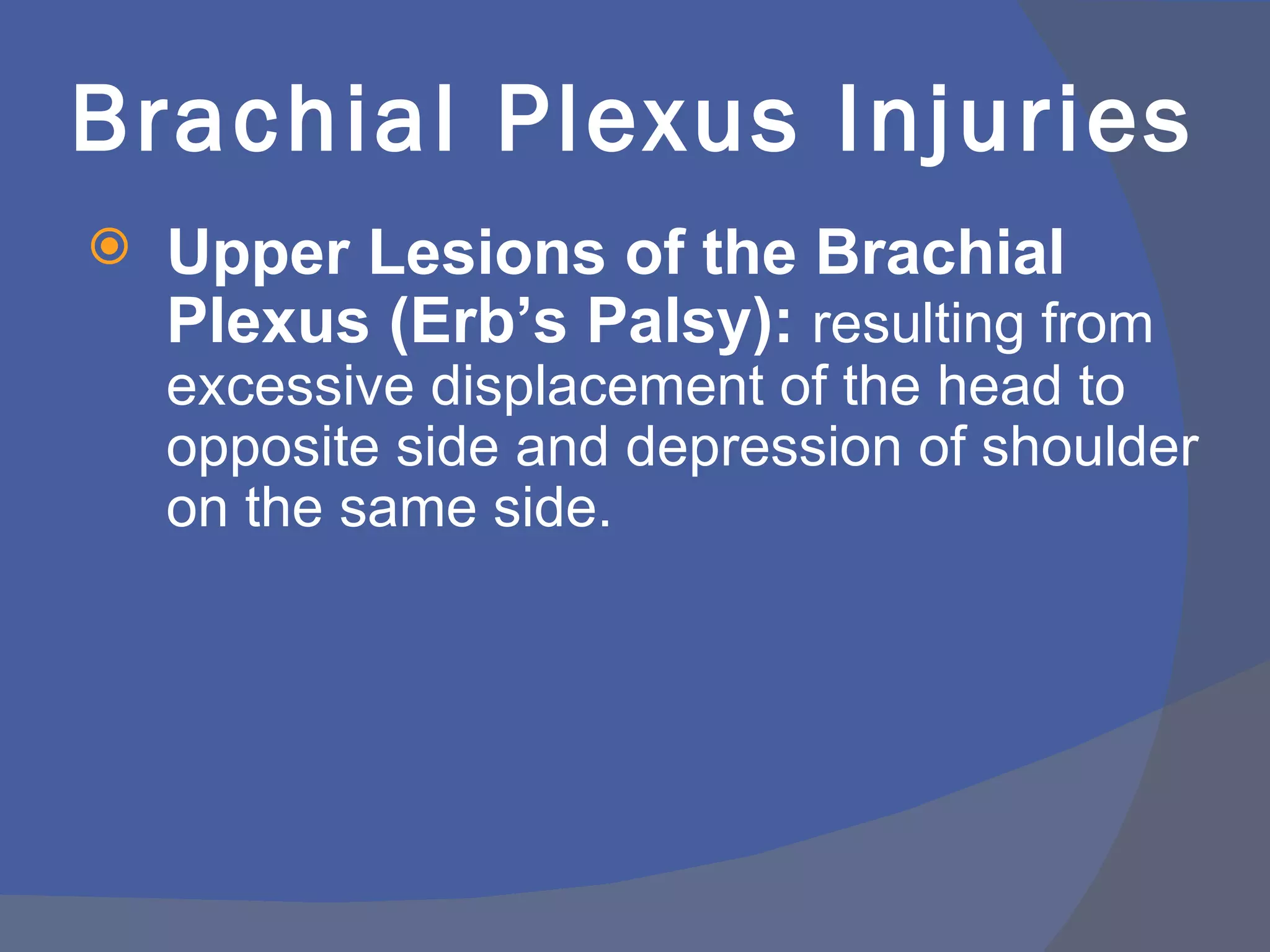 Brachial Plexus Injuries

Upper Lesions of the Brachial Plexus (Erb’s Palsy): resulting from excessive displacement of the head to opposite side and depression of shoulder on the same side.